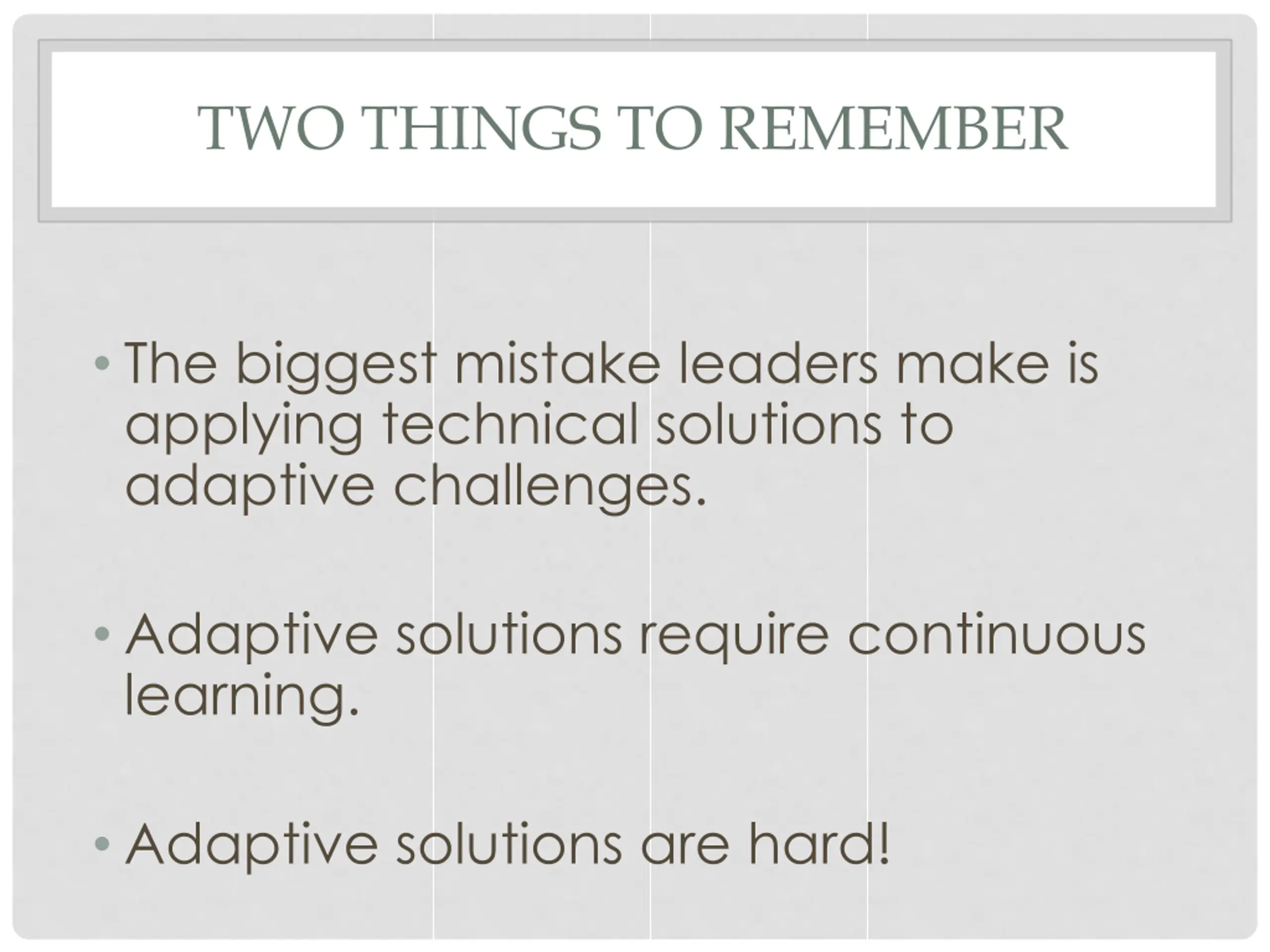 TWO THINGS TO REMEMBER

• The biggest mistake leaders make is applying technical solutions to adaptive challenges.

• Adaptive solutions require continuous learning.

• Adaptive solutions are hard!